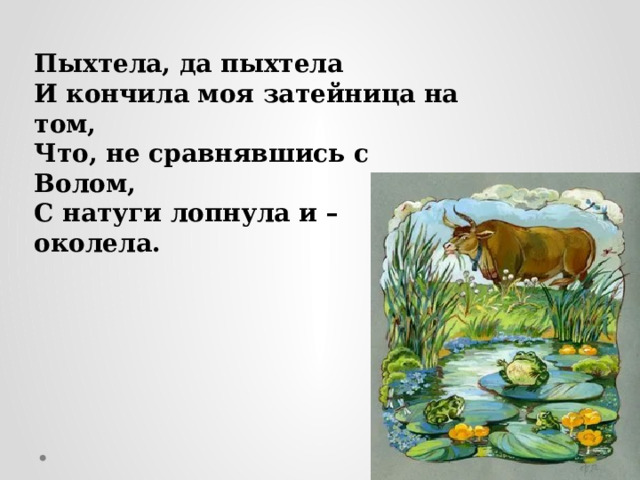 Пыхтела, да пыхтела
И кончила моя затейница на том,
Что, не сравнявшись с Волом,
С натуги лопнула и – околела.